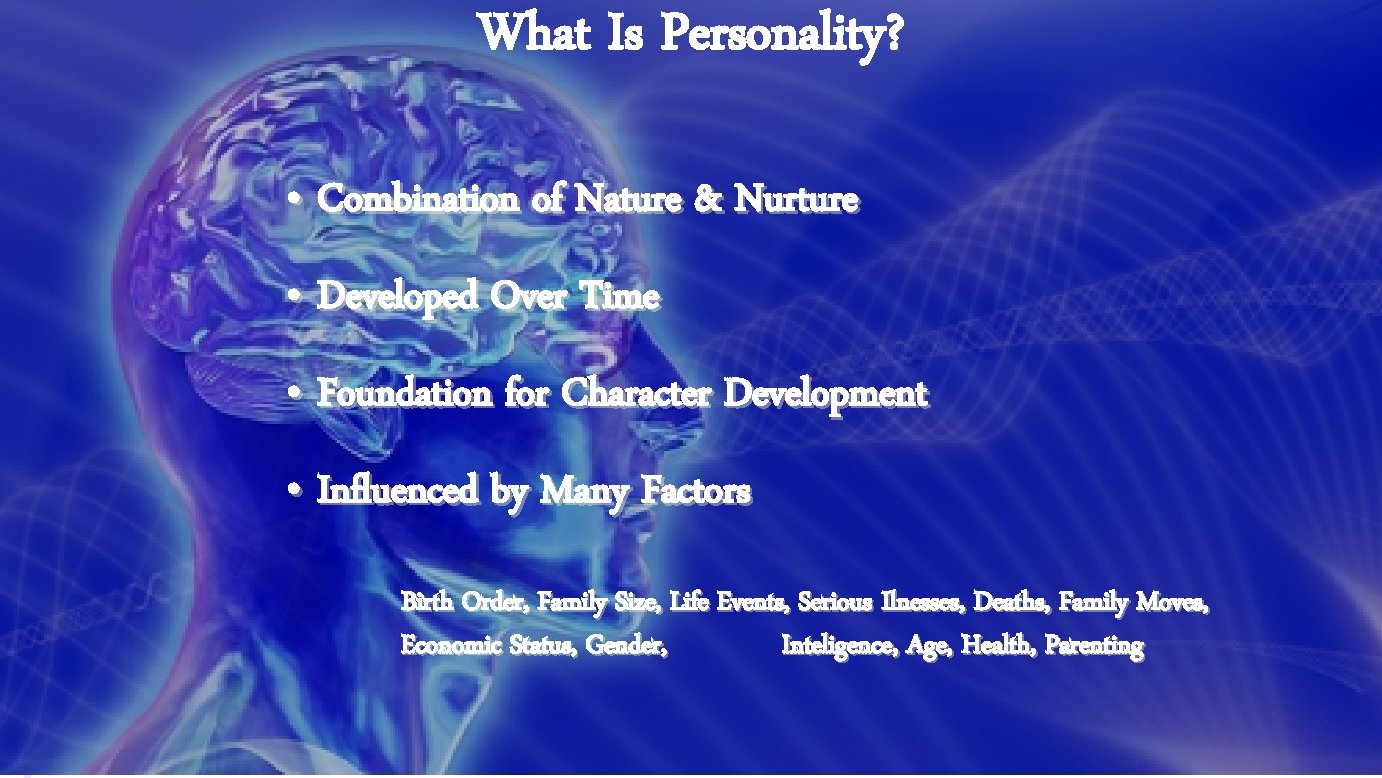 What Is Personality?

• Combination of Nature & Nurture

• Developed Over Time

• Foundation for Character Development

• Influenced by Many Factors

Birth Order, Family Size, Life Events, Serious Ilnesses, Deaths, Family Moves, Economic Status, Gender, Inteligence, Age, Health, Parenting